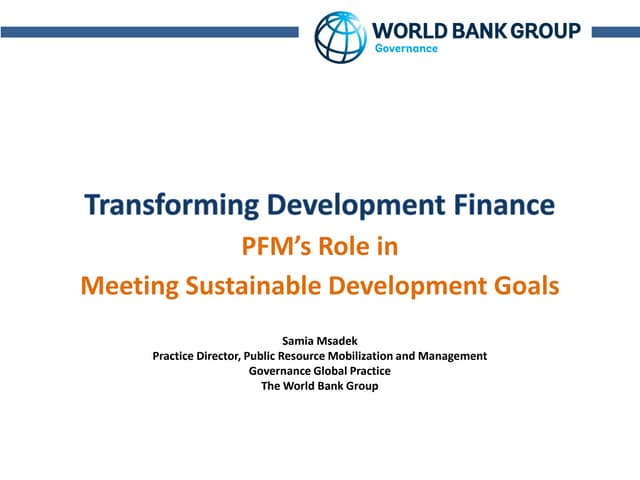 WORLD BANK GROUP
Governance

Transforming Development Finance
PFM's Role in
Meeting Sustainable Development Goals

Samia Msadek
Practice Director, Public Resource Mobilization and Management
Governance Global Practice
The World Bank Group